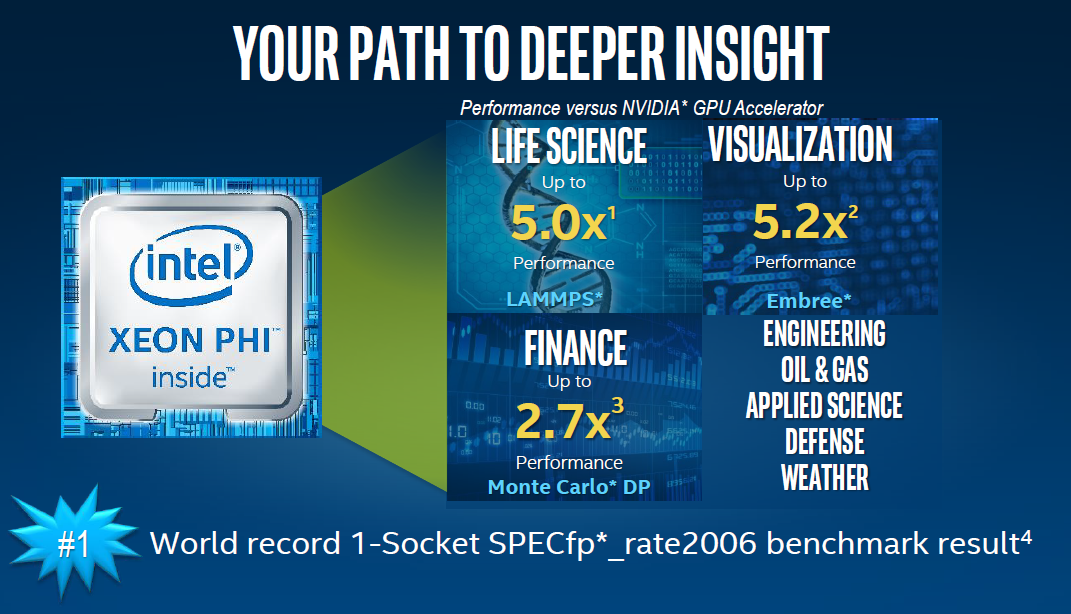 YOUR PATH TO DEEPER INSIGHT

Performance versus NVIDIA* GPU Accelerator

intel
XEON PHI™
inside™

LIFE SCIENCE
Up to
$5.0x^1$
Performance
LAMMPS*

VISUALIZATION
Up to
$5.2x^2$
Performance
Embree*

FINANCE
Up to
$2.7x^3$
Performance
Monte Carlo* DP

ENGINEERING
OIL & GAS
APPLIED SCIENCE
DEFENSE
WEATHER

#1 World record 1-Socket SPECfp*_rate2006 benchmark result$^4$